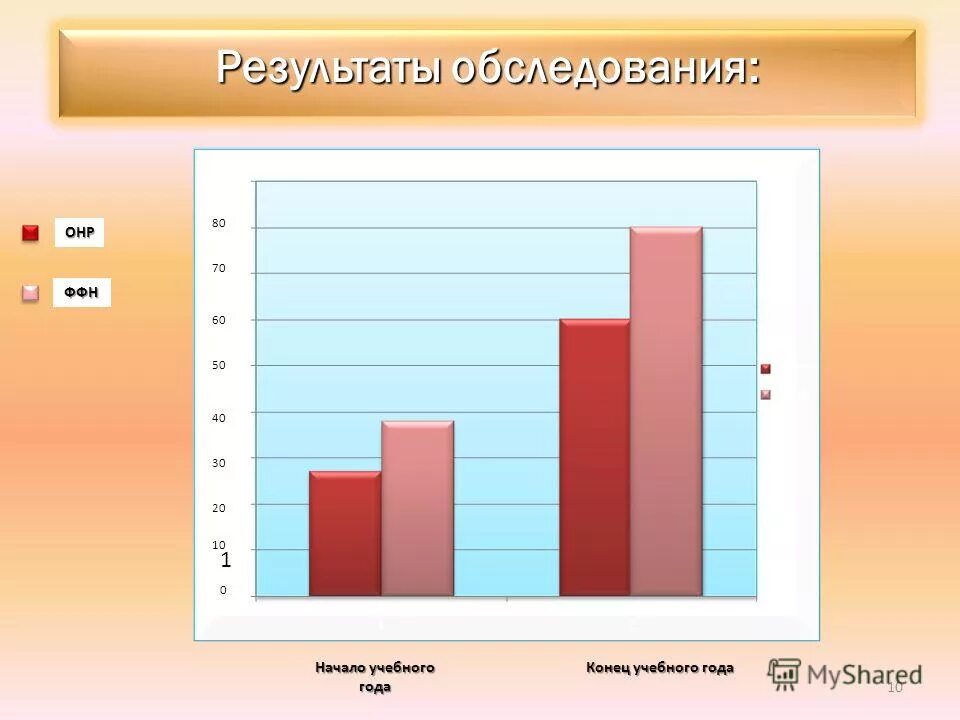 Результаты обследования:

ОНР

ФФН

80
70
60
50
40
30
20
10
1
0

Начало учебного года

Конец учебного года

MyShared

10